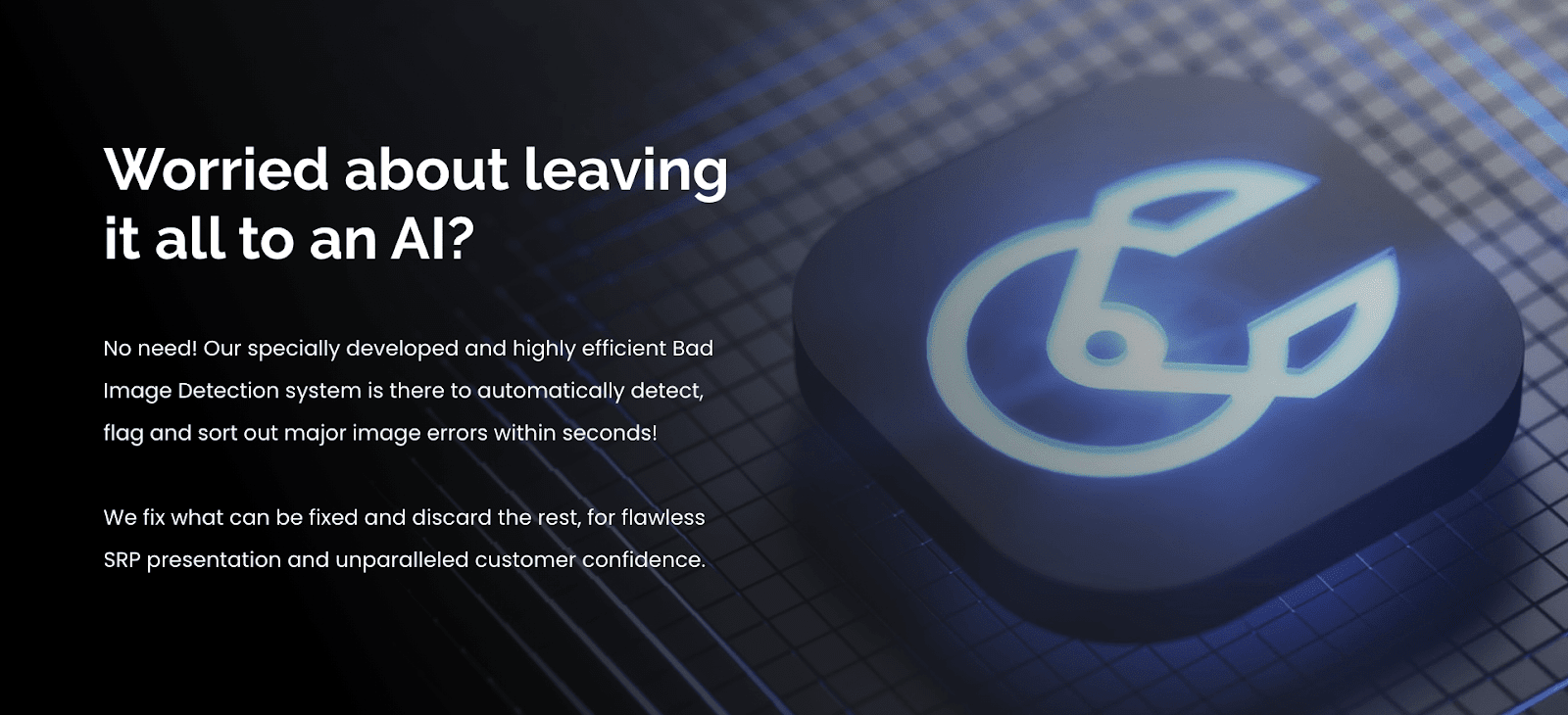 Worried about leaving it all to an AI?

No need! Our specially developed and highly efficient Bad Image Detection system is there to automatically detect, flag and sort out major image errors within seconds!

We fix what can be fixed and discard the rest, for flawless SRP presentation and unparalleled customer confidence.